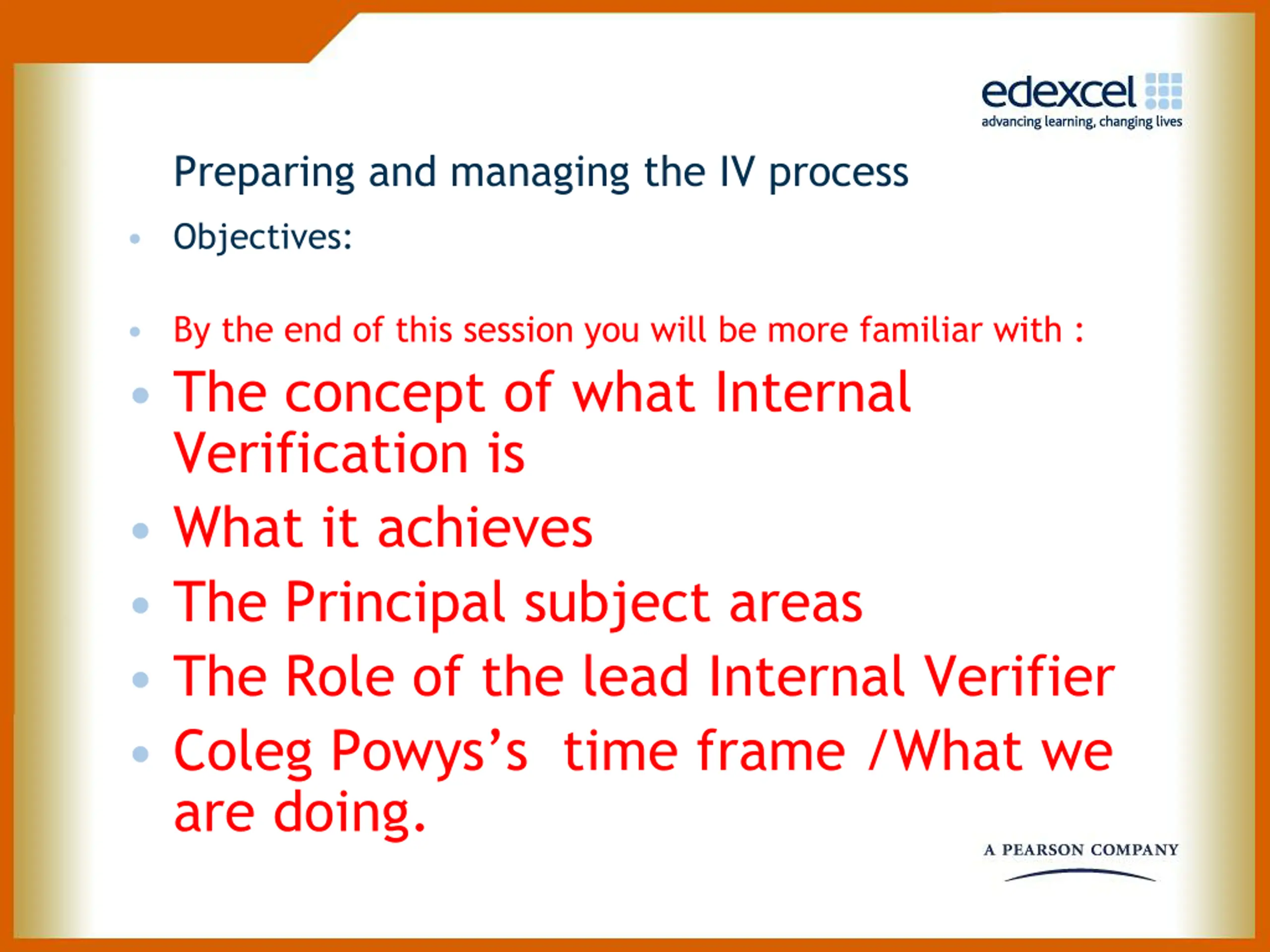 edexcel
advancing learning, changing lives

Preparing and managing the IV process

• Objectives:

• By the end of this session you will be more familiar with :
• The concept of what Internal Verification is
• What it achieves
• The Principal subject areas
• The Role of the lead Internal Verifier
• Coleg Powys's  time frame /What we are doing.

A PEARSON COMPANY